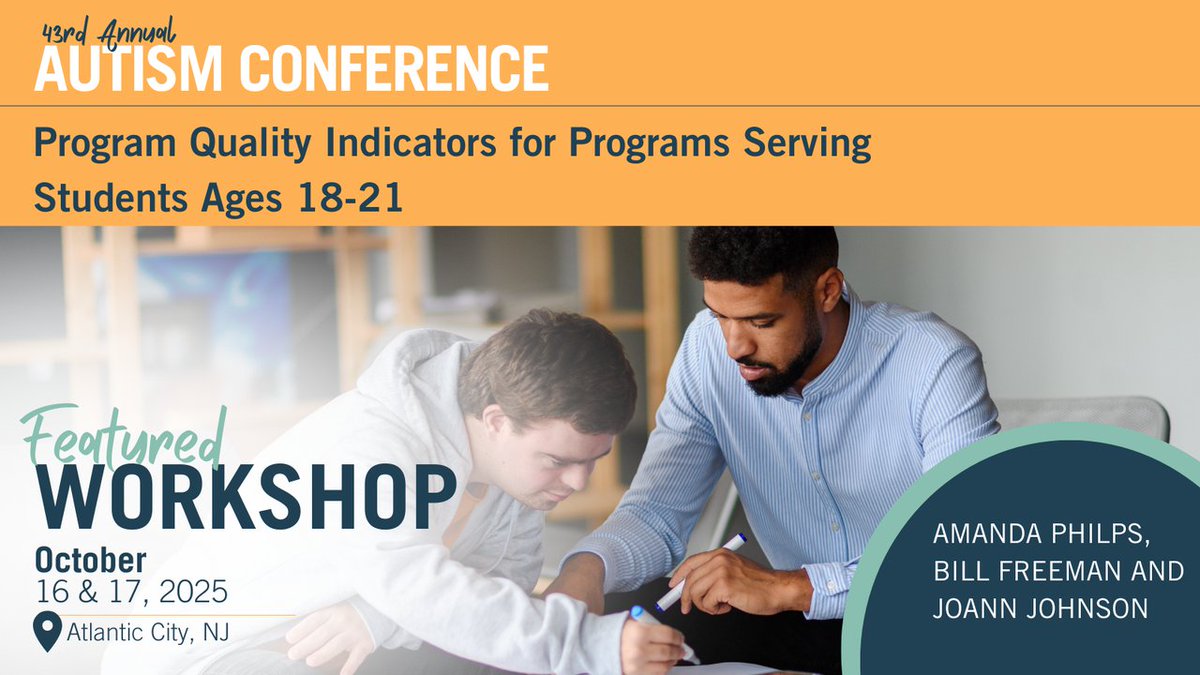 43rd Annual
AUTISM CONFERENCE

Program Quality Indicators for Programs Serving Students Ages 18-21

Featured
WORKSHOP

October
16 & 17, 2025

Atlantic City, NJ

AMANDA PHILPS, BILL FREEMAN AND JOANN JOHNSON